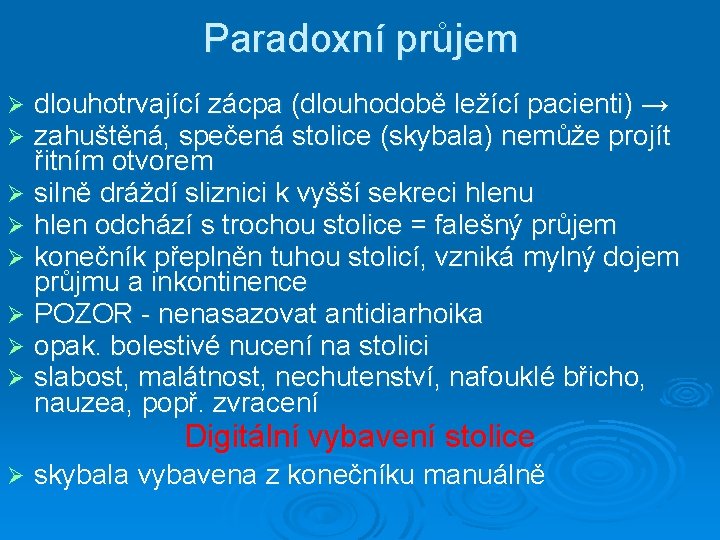 Paradoxní průjem

➢ dlouhotrvající zácpa (dlouhodobě ležící pacienti) →
➢ zahuštěná, spečená stolice (skybala) nemůže projít řitním otvorem
➢ silně dráždí sliznici k vyšší sekreci hlenu
➢ hlen odchází s trochou stolice = falešný průjem
➢ konečník přeplněn tuhou stolicí, vzniká mylný dojem průjmu a inkontinence
➢ POZOR - nenasazovat antidiarhoika
➢ opak. bolestivé nucení na stolici
➢ slabost, malátnost, nechutenství, nafouklé břicho, nauzea, popř. zvracení

Digitální vybavení stolice

➢ skybala vybavena z konečníku manuálně